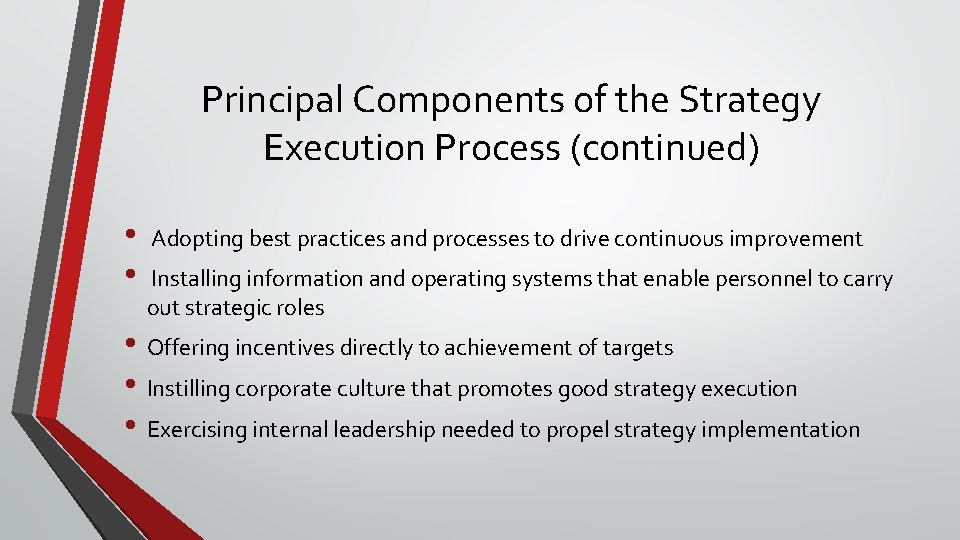 Principal Components of the Strategy Execution Process (continued)

• Adopting best practices and processes to drive continuous improvement
• Installing information and operating systems that enable personnel to carry out strategic roles
• Offering incentives directly to achievement of targets
• Instilling corporate culture that promotes good strategy execution
• Exercising internal leadership needed to propel strategy implementation